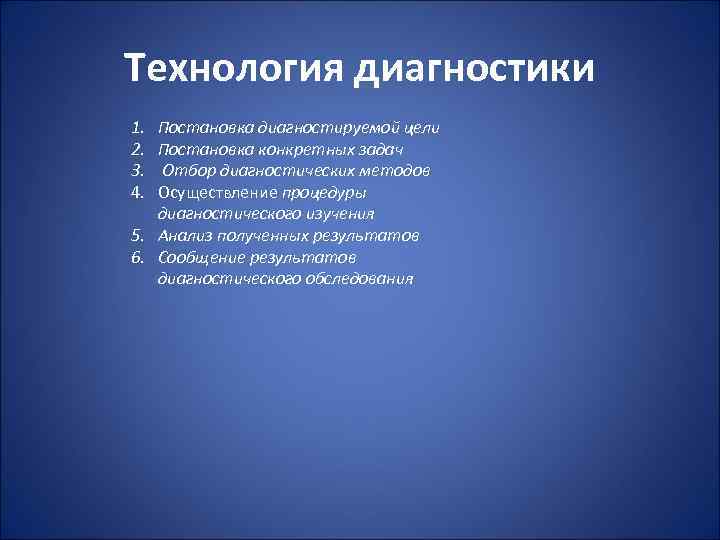 Технология диагностики

1. Постановка диагностируемой цели
2. Постановка конкретных задач
3. Отбор диагностических методов
4. Осуществление процедуры диагностического изучения
5. Анализ полученных результатов
6. Сообщение результатов диагностического обследования